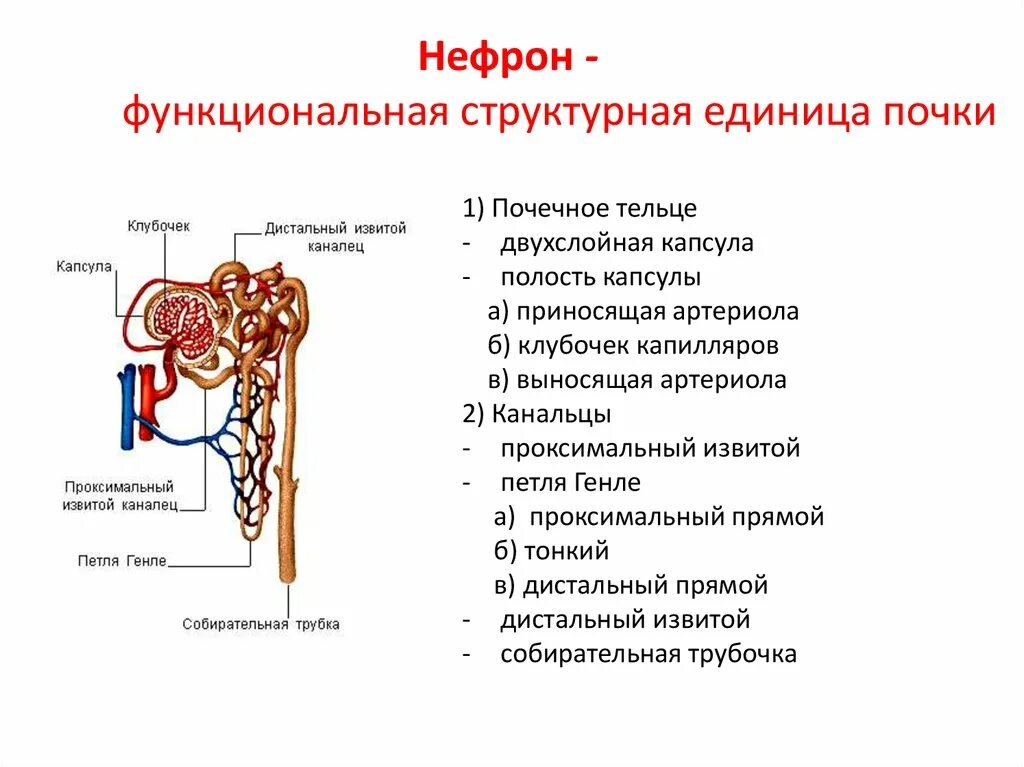 Нефрон -
функциональная структурная единица почки

Клубочек
Дистальный извитой каналец
Капсула
Проксимальный извитой каналец
Петля Генле
Собирательная трубка

1) Почечное тельце
- двухслойная капсула
- полость капсулы
а) приносящая артериола
б) клубочек капилляров
в) выносящая артериола
2) Канальцы
- проксимальный извитой
- петля Генле
а) проксимальный прямой
б) тонкий
в) дистальный прямой
- дистальный извитой
- собирательная трубочка